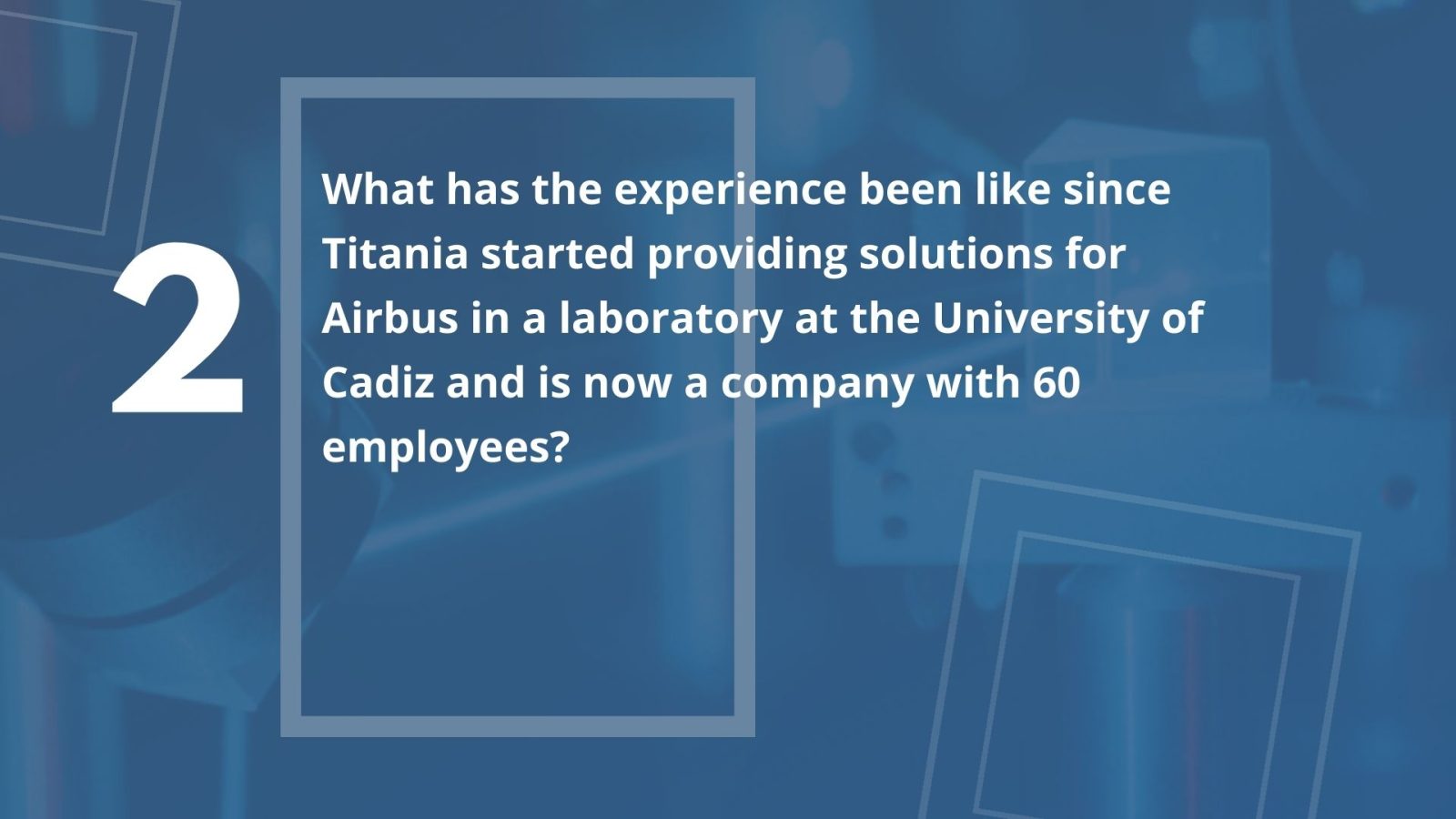 2

What has the experience been like since Titania started providing solutions for Airbus in a laboratory at the University of Cadiz and is now a company with 60 employees?